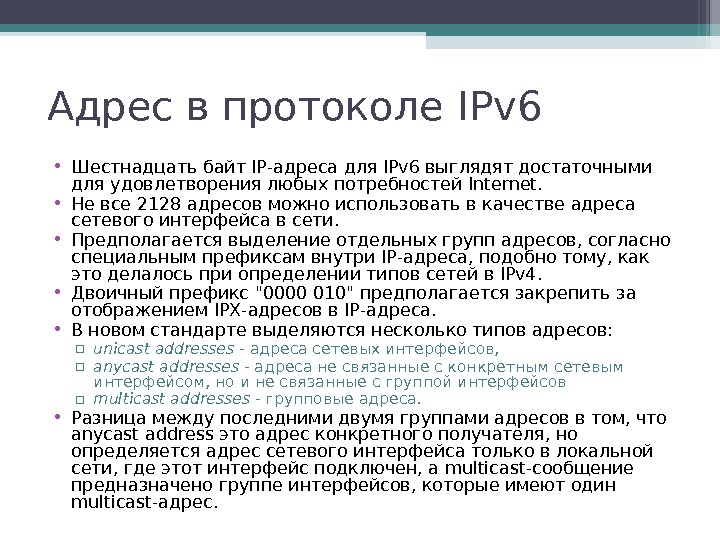 Адрес в протоколе IPv6

• Шестнадцать байт IP-адреса для IPv6 выглядят достаточными для удовлетворения любых потребностей Internet.
• Не все 2128 адресов можно использовать в качестве адреса сетевого интерфейса в сети.
• Предполагается выделение отдельных групп адресов, согласно специальным префиксам внутри IP-адреса, подобно тому, как это делалось при определении типов сетей в IPv4.
• Двоичный префикс "0000 010" предполагается закрепить за отображением IPX-адресов в IP-адреса.
• В новом стандарте выделяются несколько типов адресов:
 ▫ unicast addresses - адреса сетевых интерфейсов,
 ▫ anycast addresses - адреса не связанные с конкретным сетевым интерфейсом, но и не связанные с группой интерфейсов
 ▫ multicast addresses - групповые адреса.
• Разница между последними двумя группами адресов в том, что anycast address это адрес конкретного получателя, но определяется адрес сетевого интерфейса только в локальной сети, где этот интерфейс подключен, а multicast-сообщение предназначено группе интерфейсов, которые имеют один multicast-адрес.